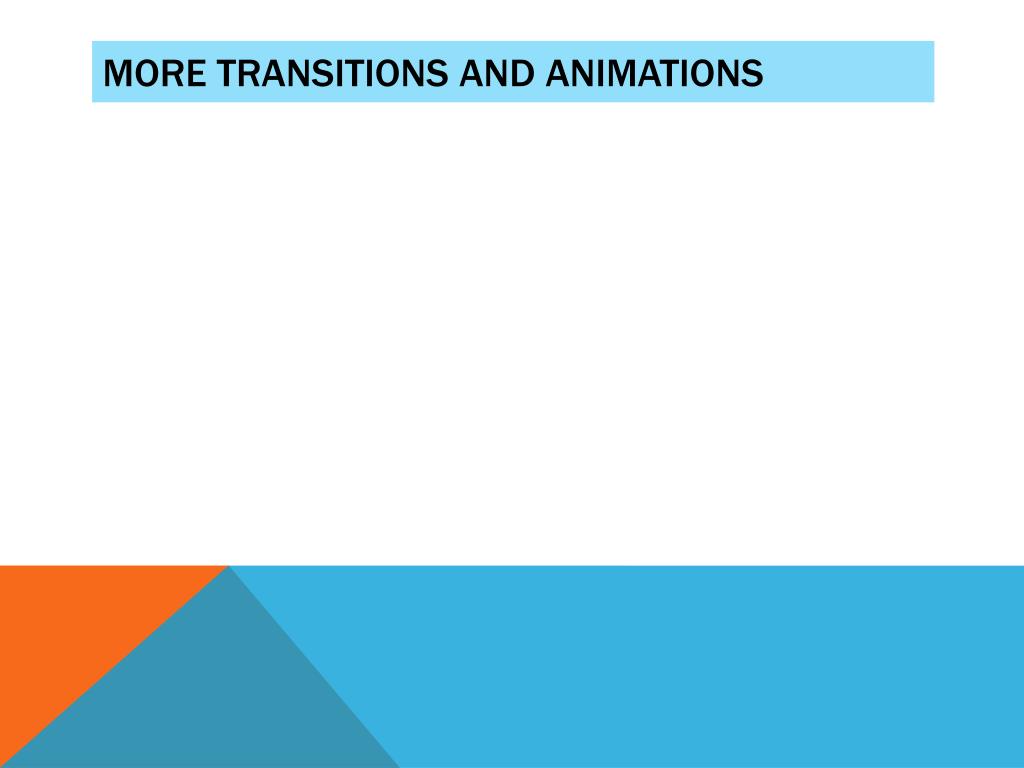 MORE TRANSITIONS AND ANIMATIONS